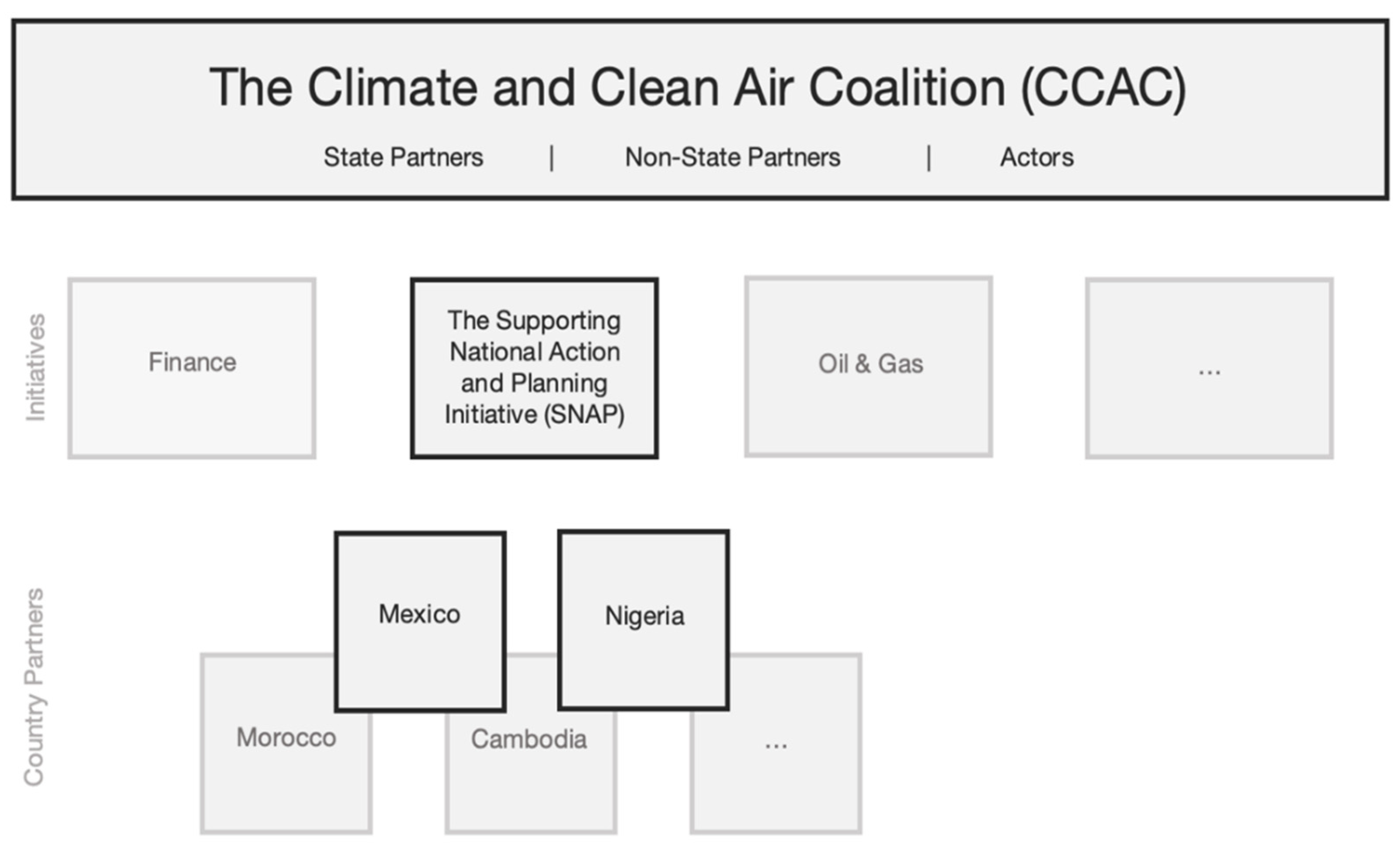 The Climate and Clean Air Coalition (CCAC)

State Partners | Non-State Partners | Actors

Initiatives

Finance

The Supporting National Action and Planning Initiative (SNAP)

Oil & Gas

...

Country Partners

Mexico

Nigeria

Morocco

Cambodia

...